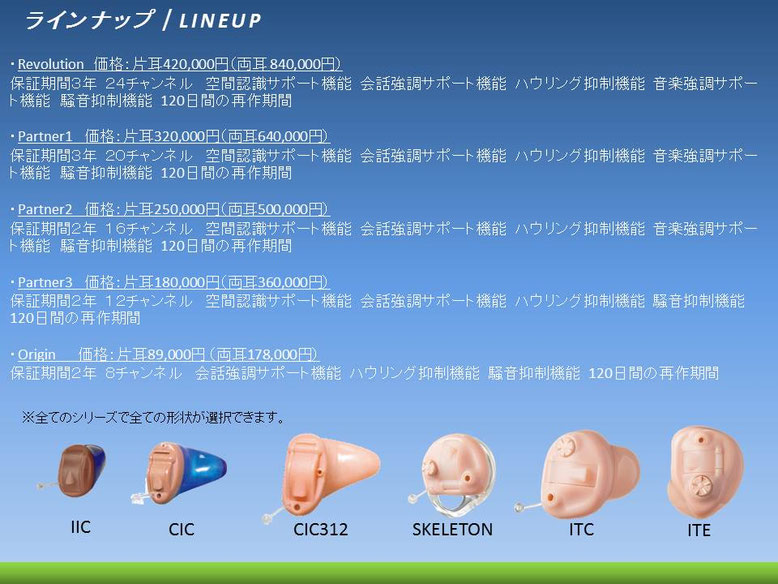 ラインナップ / LINEUP

・Revolution 価格：片耳420,000円（両耳 840,000円）
保証期間3年 24チャンネル 空間認識サポート機能 会話強調サポート機能 ハウリング抑制機能 音楽強調サポート機能 騒音抑制機能 120日間の再作期間

・Partner1 価格：片耳320,000円（両耳640,000円）
保証期間3年 20チャンネル 空間認識サポート機能 会話強調サポート機能 ハウリング抑制機能 音楽強調サポート機能 騒音抑制機能 120日間の再作期間

・Partner2 価格：片耳250,000円（両耳500,000円）
保証期間2年 16チャンネル 空間認識サポート機能 会話強調サポート機能 ハウリング抑制機能 音楽強調サポート機能 騒音抑制機能 120日間の再作期間

・Partner3 価格：片耳180,000円（両耳360,000円）
保証期間2年 12チャンネル 空間認識サポート機能 会話強調サポート機能 ハウリング抑制機能 騒音抑制機能 120日間の再作期間

・Origin 価格：片耳89,000円（両耳178,000円）
保証期間2年 8チャンネル 会話強調サポート機能 ハウリング抑制機能 騒音抑制機能 120日間の再作期間

※全てのシリーズで全ての形状が選択できます。

IIC CIC CIC312 SKELETON ITC ITE